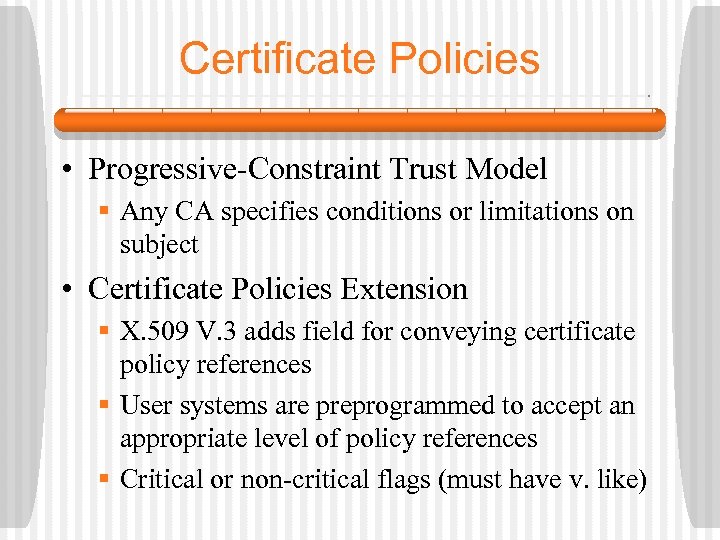 Certificate Policies

• Progressive-Constraint Trust Model
  ▪ Any CA specifies conditions or limitations on subject
• Certificate Policies Extension
  ▪ X.509 V.3 adds field for conveying certificate policy references
  ▪ User systems are preprogrammed to accept an appropriate level of policy references
  ▪ Critical or non-critical flags (must have v. like)